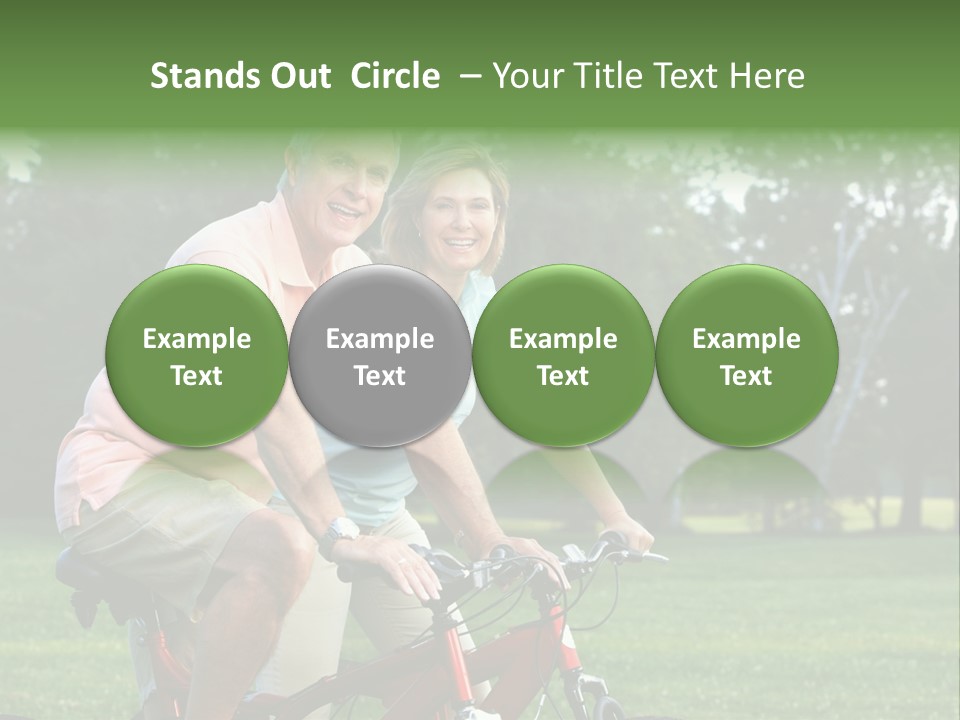 Stands Out Circle – Your Title Text Here

Example Text

Example Text

Example Text

Example Text